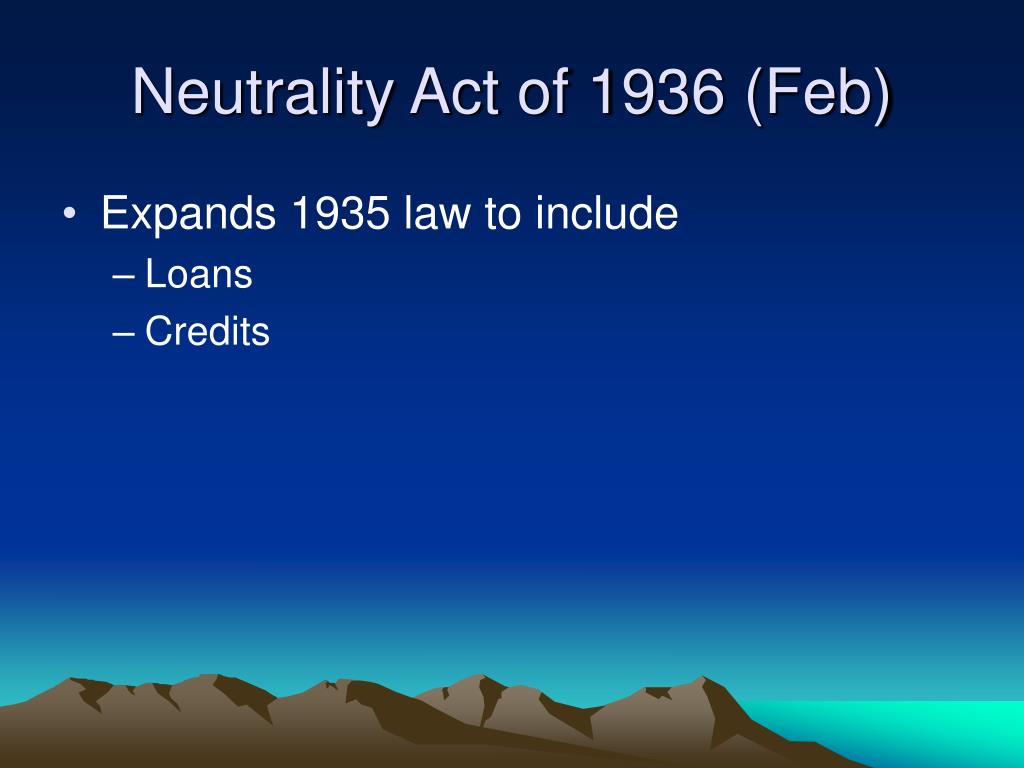 Neutrality Act of 1936 (Feb)

• Expands 1935 law to include
– Loans
– Credits